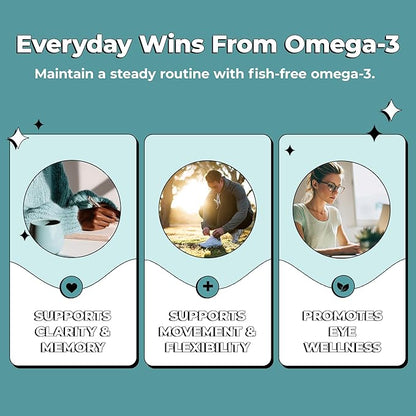 Everyday Wins From Omega-3

Maintain a steady routine with fish-free omega-3.

SUPPORTS CLARITY & MEMORY

SUPPORTS MOVEMENT & FLEXIBILITY

PROMOTES EYE WELLNESS